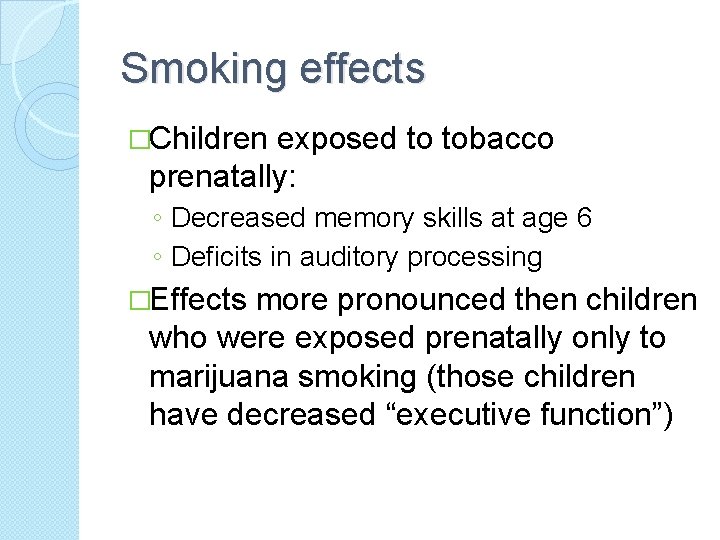 Smoking effects

□Children exposed to tobacco prenatally:

◦ Decreased memory skills at age 6
◦ Deficits in auditory processing

□Effects more pronounced then children who were exposed prenatally only to marijuana smoking (those children have decreased “executive function”)